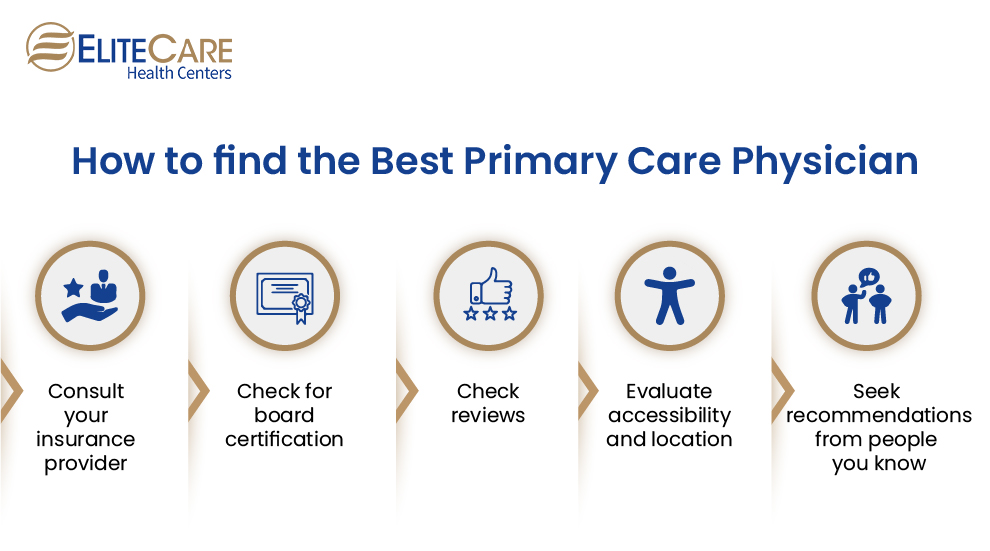 ELITECARE
Health Centers

How to find the Best Primary Care Physician

Consult your insurance provider

Check for board certification

Check reviews

Evaluate accessibility and location

Seek recommendations from people you know